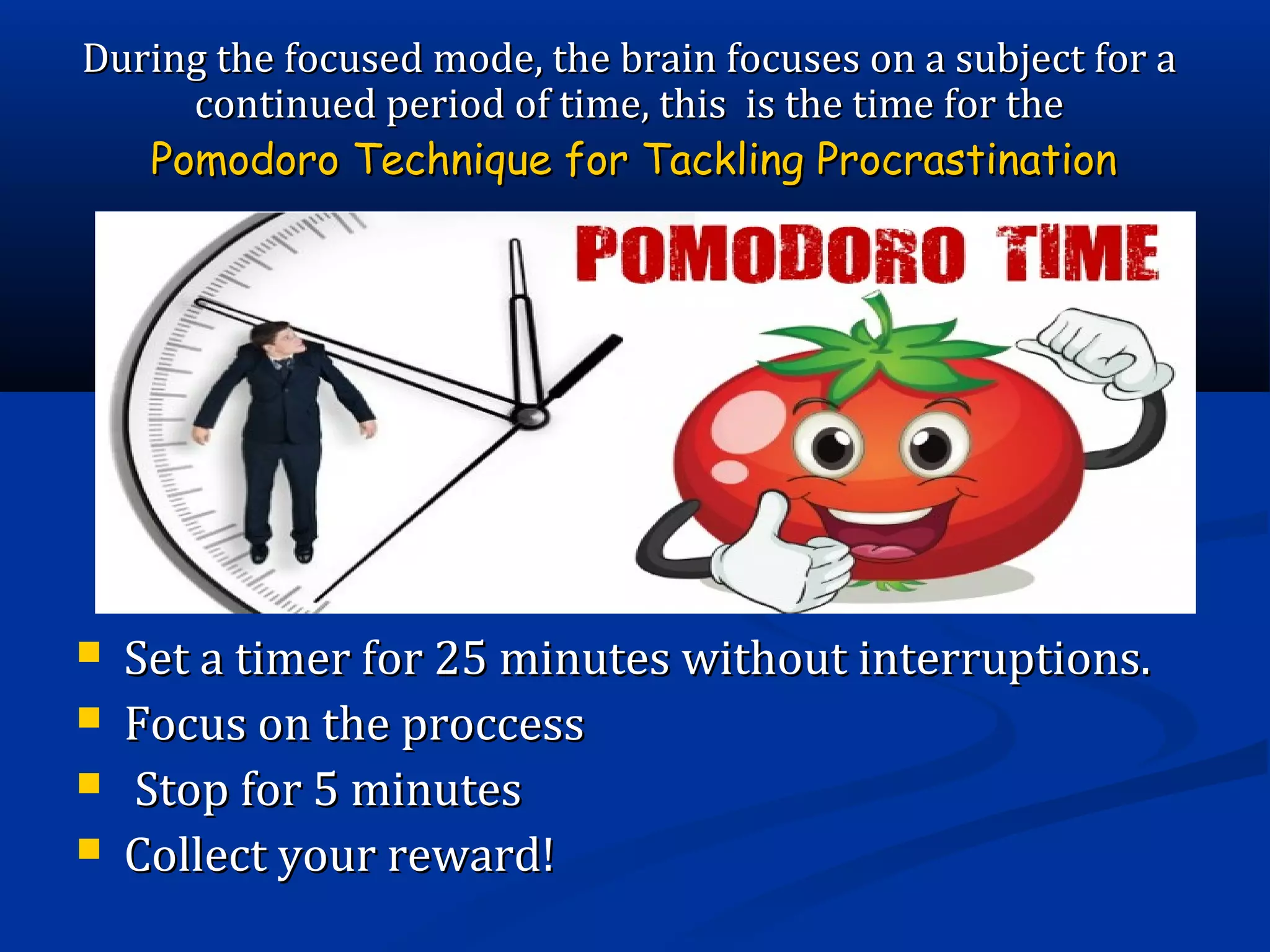 During the focused mode, the brain focuses on a subject for a continued period of time, this is the time for the
Pomodoro Technique for Tackling Procrastination

POMODORO TIME

- Set a timer for 25 minutes without interruptions.
- Focus on the proccess
- Stop for 5 minutes
- Collect your reward!